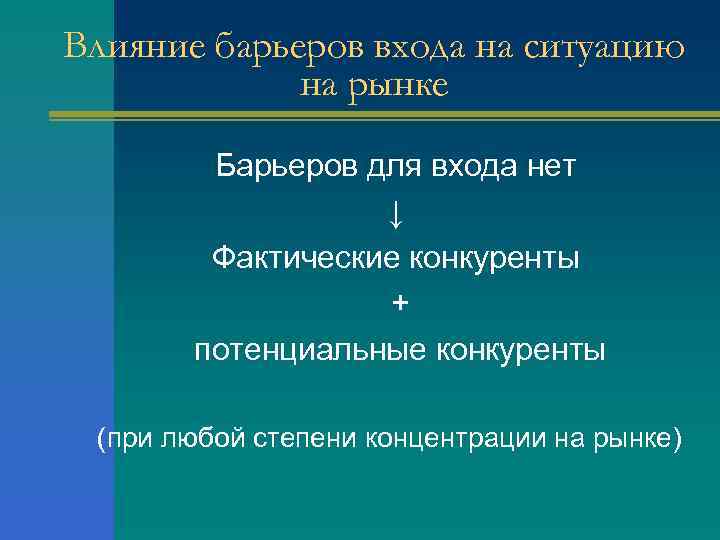 Влияние барьеров входа на ситуацию на рынке

Барьеров для входа нет

↓

Фактические конкуренты

+

потенциальные конкуренты

(при любой степени концентрации на рынке)